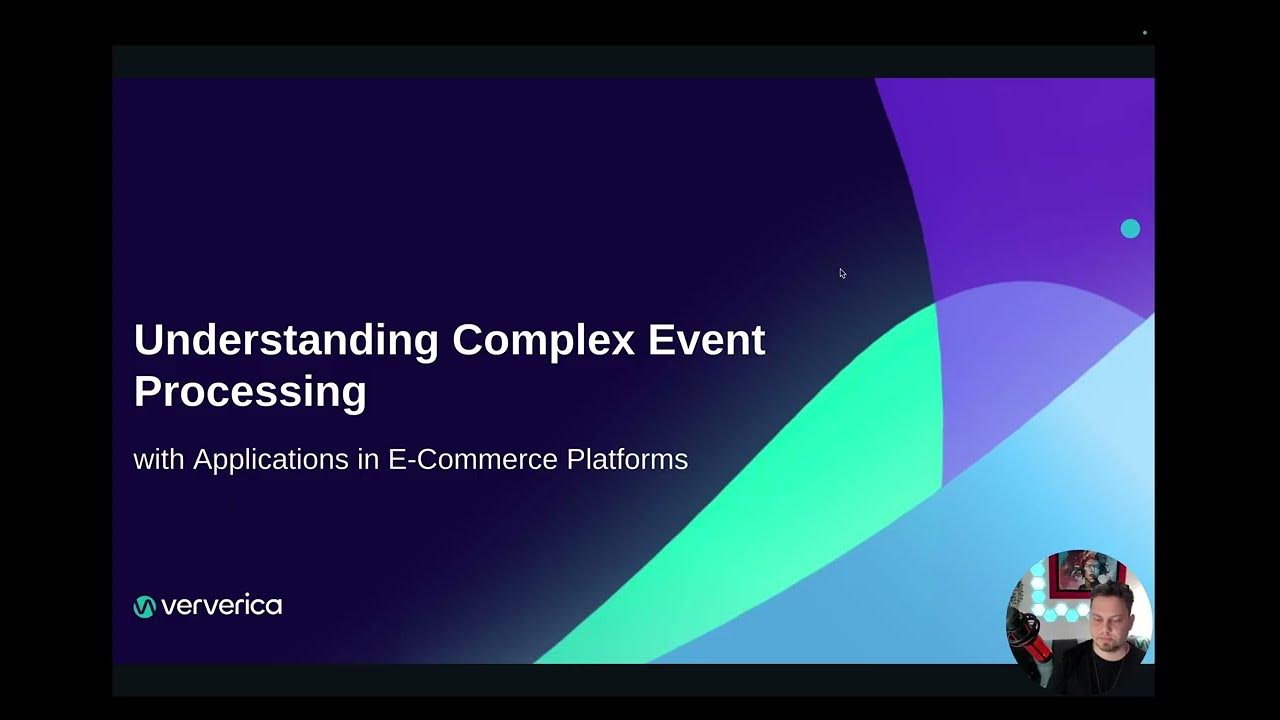 Understanding Complex Event Processing

with Applications in E-Commerce Platforms

ververica